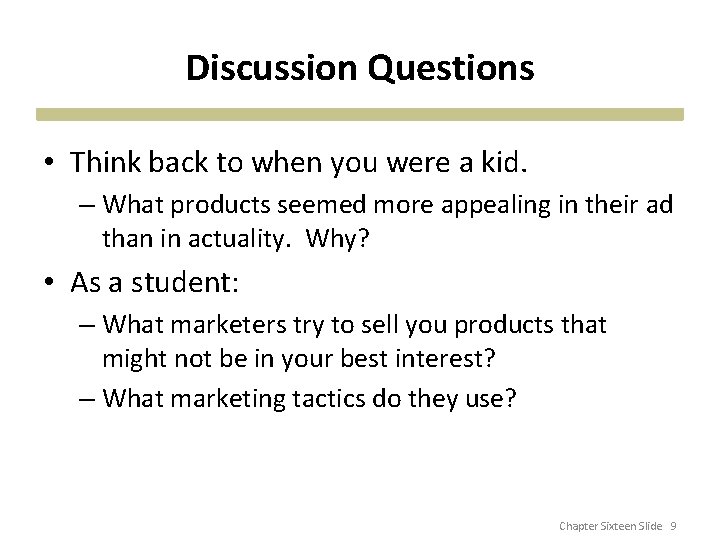 Discussion Questions

• Think back to when you were a kid.
– What products seemed more appealing in their ad than in actuality. Why?

• As a student:
– What marketers try to sell you products that might not be in your best interest?
– What marketing tactics do they use?

Chapter Sixteen Slide 9